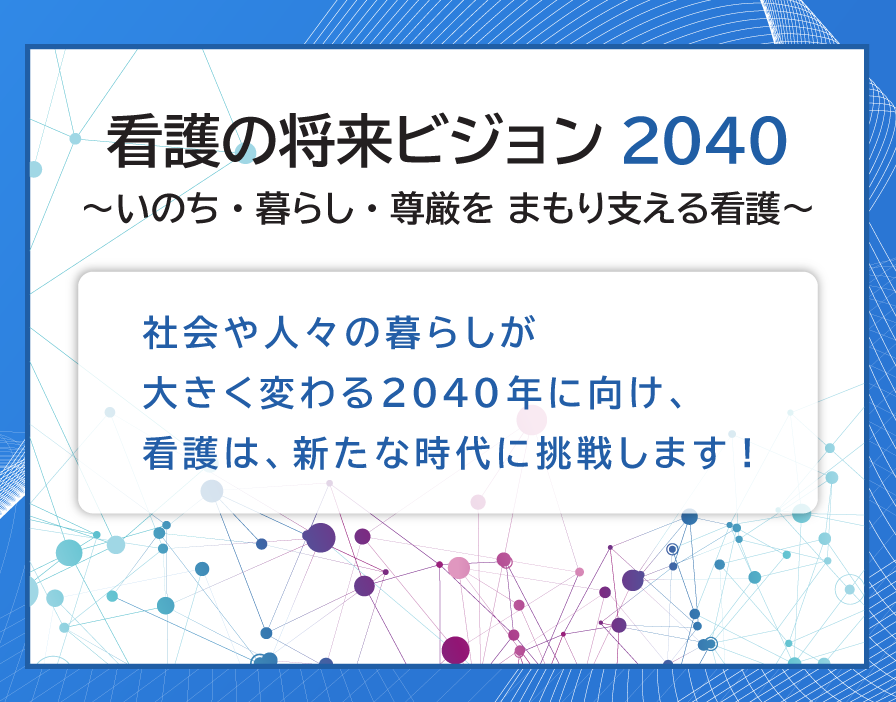 看護の将来ビジョン 2040

～いのち・暮らし・尊厳を まもり支える看護～

社会や人々の暮らしが
大きく変わる2040年に向け、
看護は、新たな時代に挑戦します！